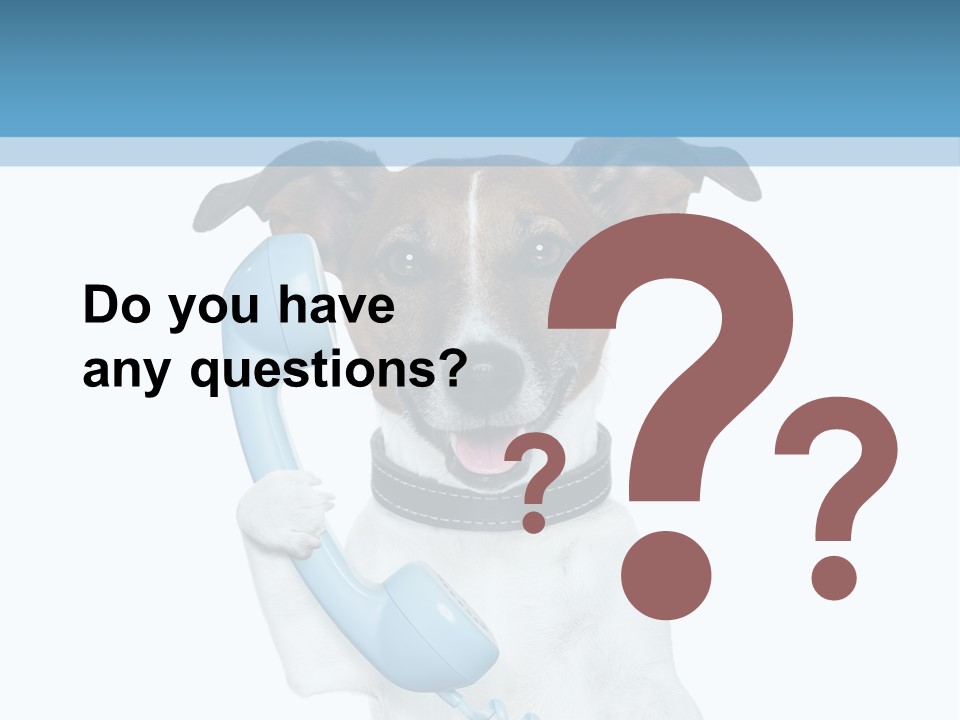 Do you have any questions?

?
?
?